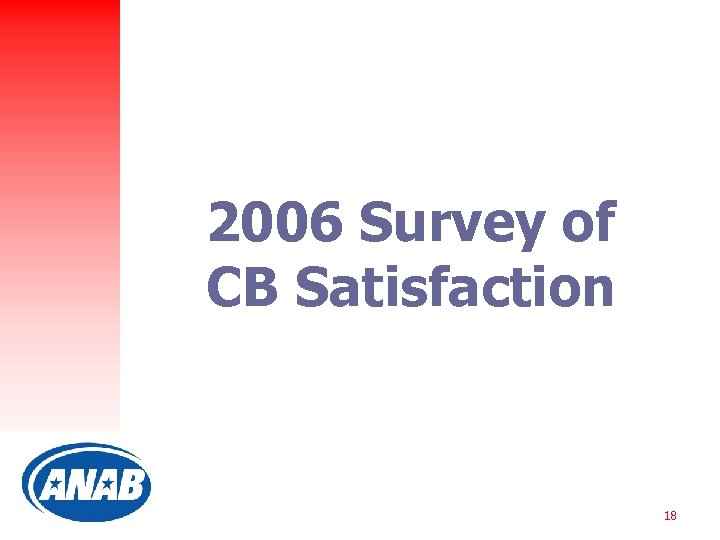 2006 Survey of CB Satisfaction

ANAB

18